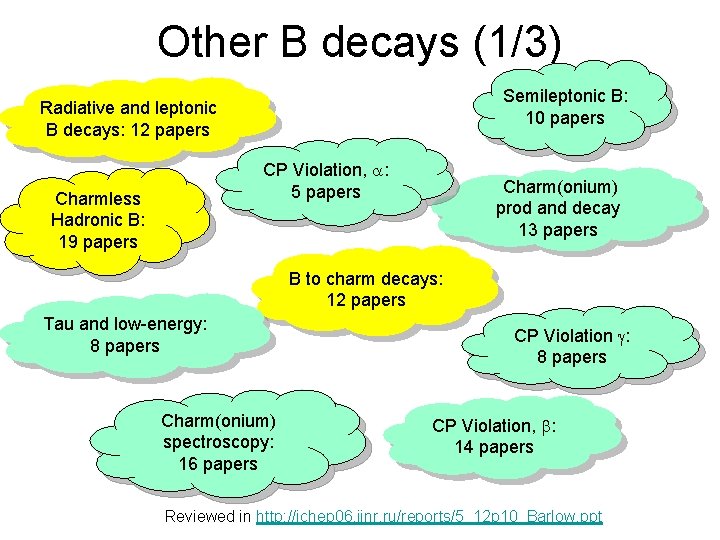 Other B decays (1/3)

Radiative and leptonic B decays: 12 papers

Semileptonic B: 10 papers

CP Violation, $\alpha$: 5 papers

Charmless Hadronic B: 19 papers

Charm(onium) prod and decay 13 papers

B to charm decays: 12 papers

Tau and low-energy: 8 papers

CP Violation $\gamma$: 8 papers

Charm(onium) spectroscopy: 16 papers

CP Violation, $\beta$: 14 papers

Reviewed in http://ichep06.jinr.ru/reports/5_12p10_Barlow.ppt